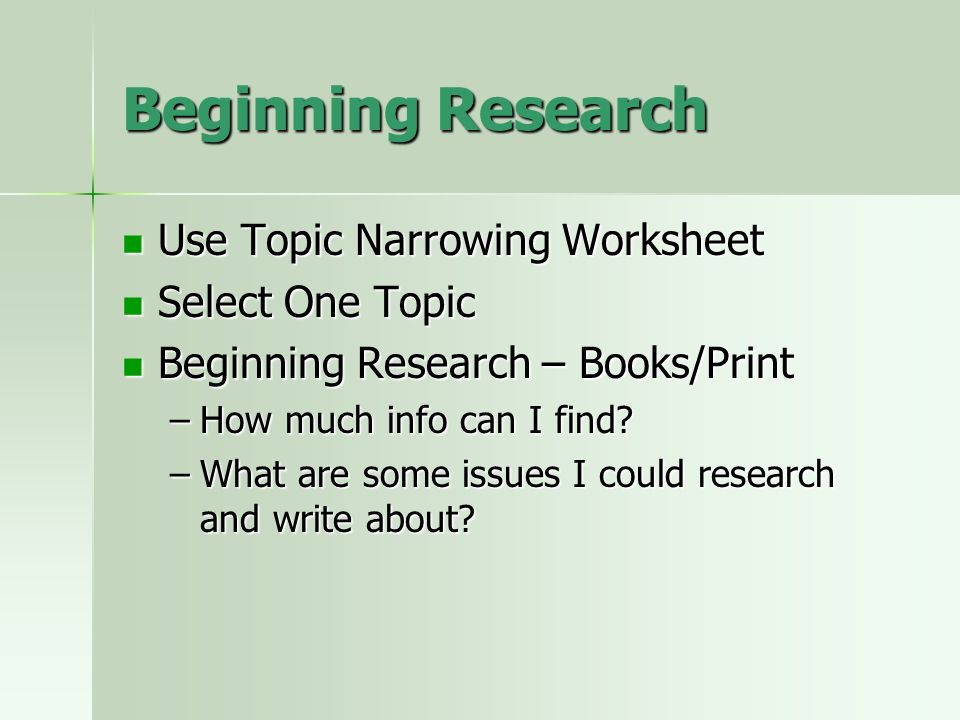 Beginning Research

- Use Topic Narrowing Worksheet
- Select One Topic
- Beginning Research – Books/Print
  – How much info can I find?
  – What are some issues I could research and write about?